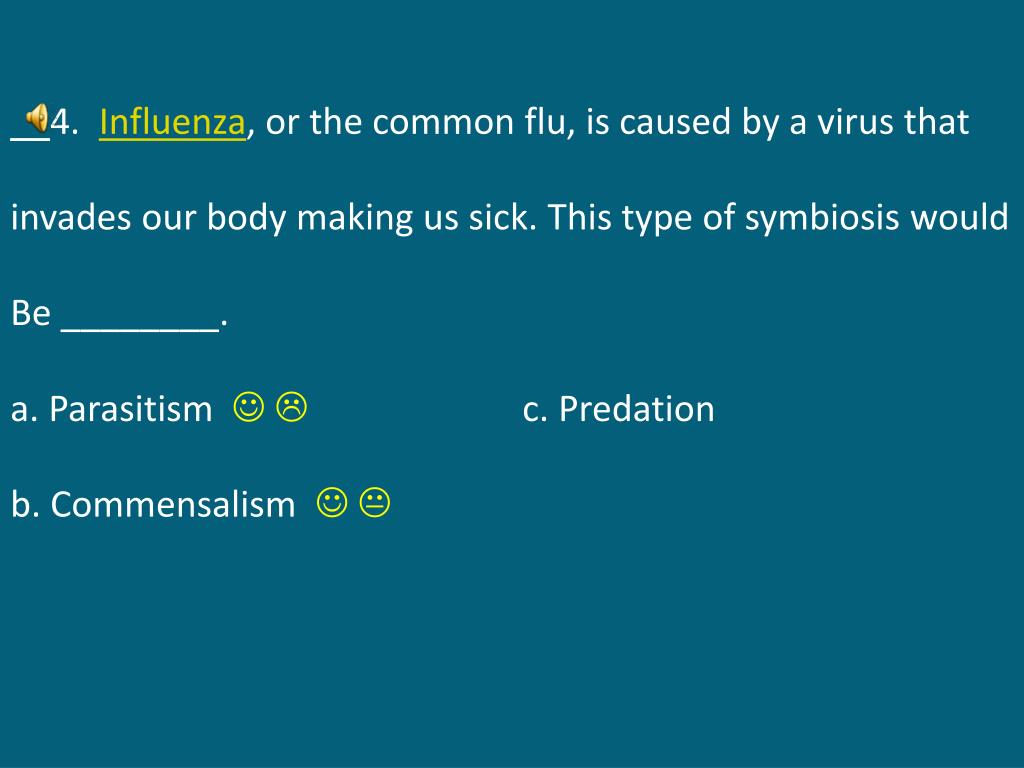 __4. Influenza, or the common flu, is caused by a virus that invades our body making us sick. This type of symbiosis would Be ________.

a. Parasitism ☺ ☹

c. Predation

b. Commensalism ☺ 😐